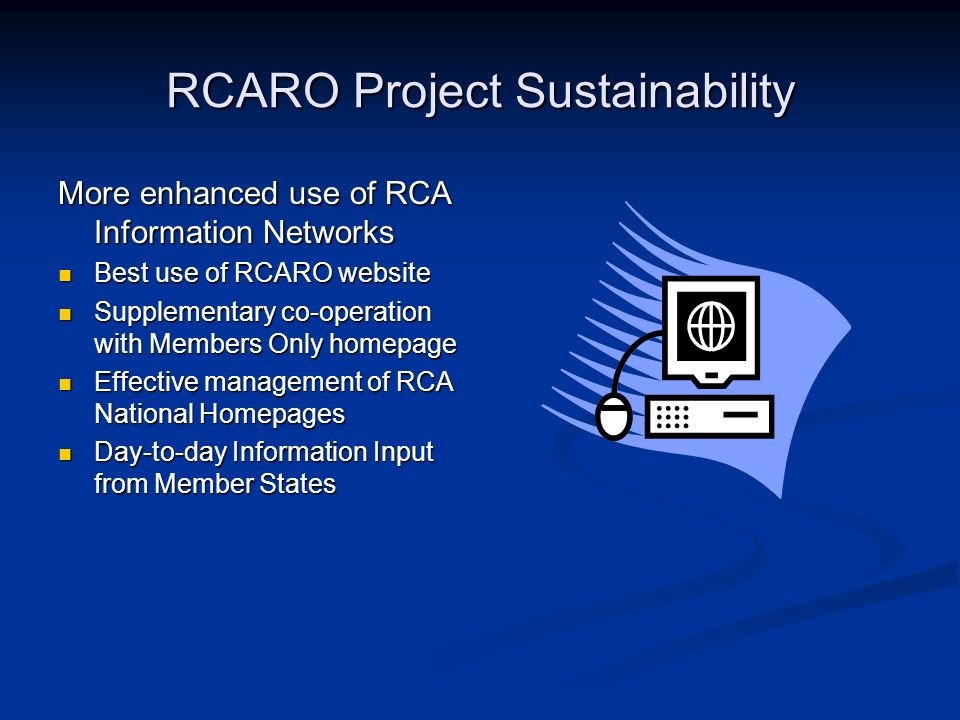 RCARO Project Sustainability

More enhanced use of RCA Information Networks

- Best use of RCARO website
- Supplementary co-operation with Members Only homepage
- Effective management of RCA National Homepages
- Day-to-day Information Input from Member States